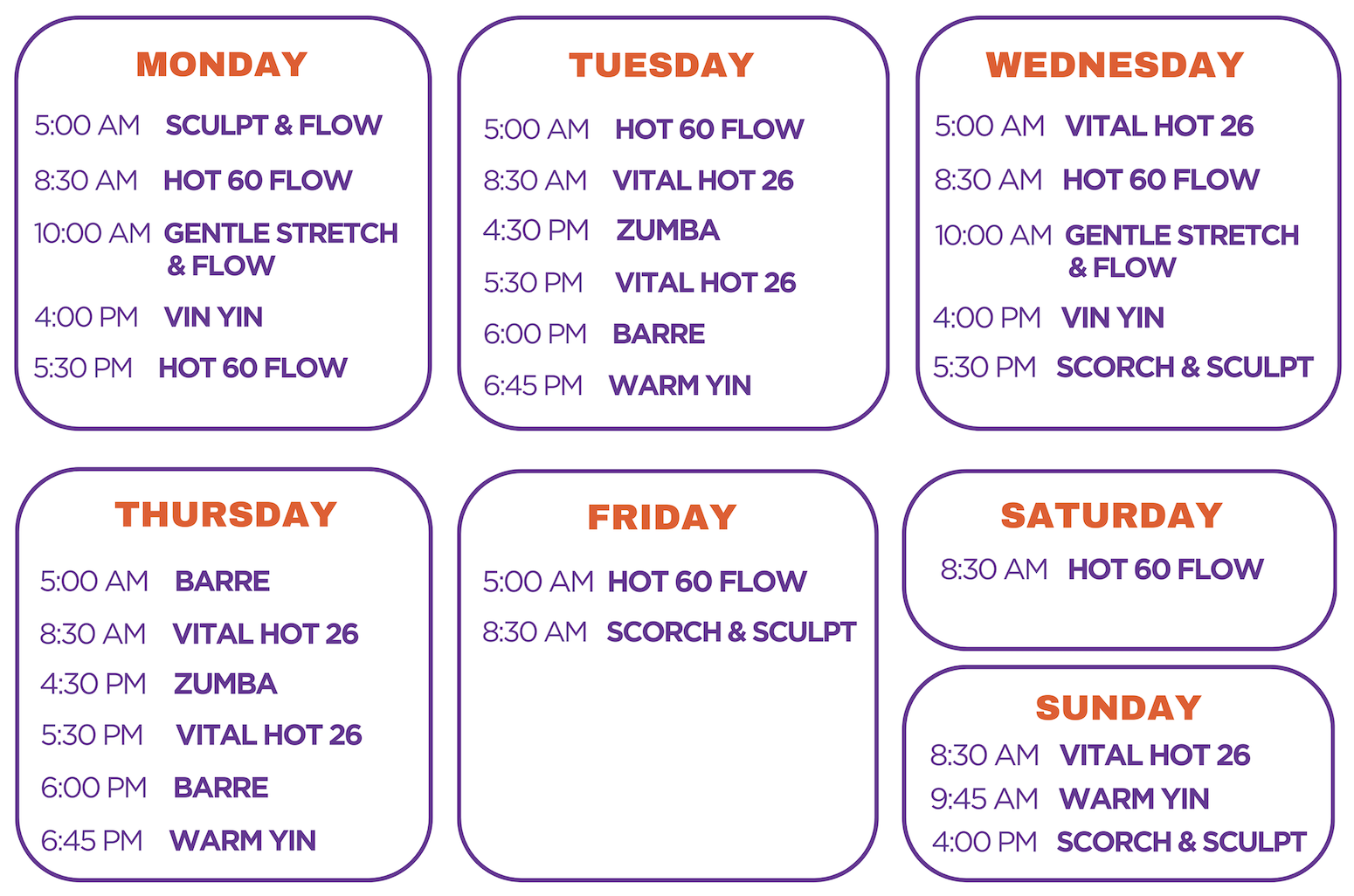 MONDAY

5:00 AM SCULPT & FLOW
8:30 AM HOT 60 FLOW
10:00 AM GENTLE STRETCH & FLOW
4:00 PM VIN YIN
5:30 PM HOT 60 FLOW

TUESDAY

5:00 AM HOT 60 FLOW
8:30 AM VITAL HOT 26
4:30 PM ZUMBA
5:30 PM VITAL HOT 26
6:00 PM BARRE
6:45 PM WARM YIN

WEDNESDAY

5:00 AM VITAL HOT 26
8:30 AM HOT 60 FLOW
10:00 AM GENTLE STRETCH & FLOW
4:00 PM VIN YIN
5:30 PM SCORCH & SCULPT

THURSDAY

5:00 AM BARRE
8:30 AM VITAL HOT 26
4:30 PM ZUMBA
5:30 PM VITAL HOT 26
6:00 PM BARRE
6:45 PM WARM YIN

FRIDAY

5:00 AM HOT 60 FLOW
8:30 AM SCORCH & SCULPT

SATURDAY

8:30 AM HOT 60 FLOW

SUNDAY

8:30 AM VITAL HOT 26
9:45 AM WARM YIN
4:00 PM SCORCH & SCULPT